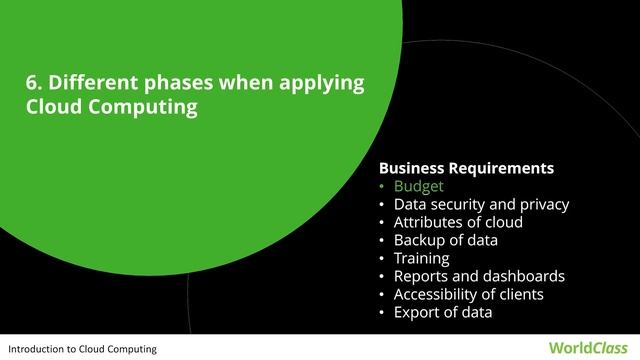 6. Different phases when applying Cloud Computing

Business Requirements
• Budget
• Data security and privacy
• Attributes of cloud
• Backup of data
• Training
• Reports and dashboards
• Accessibility of clients
• Export of data

Introduction to Cloud Computing

WorldClass